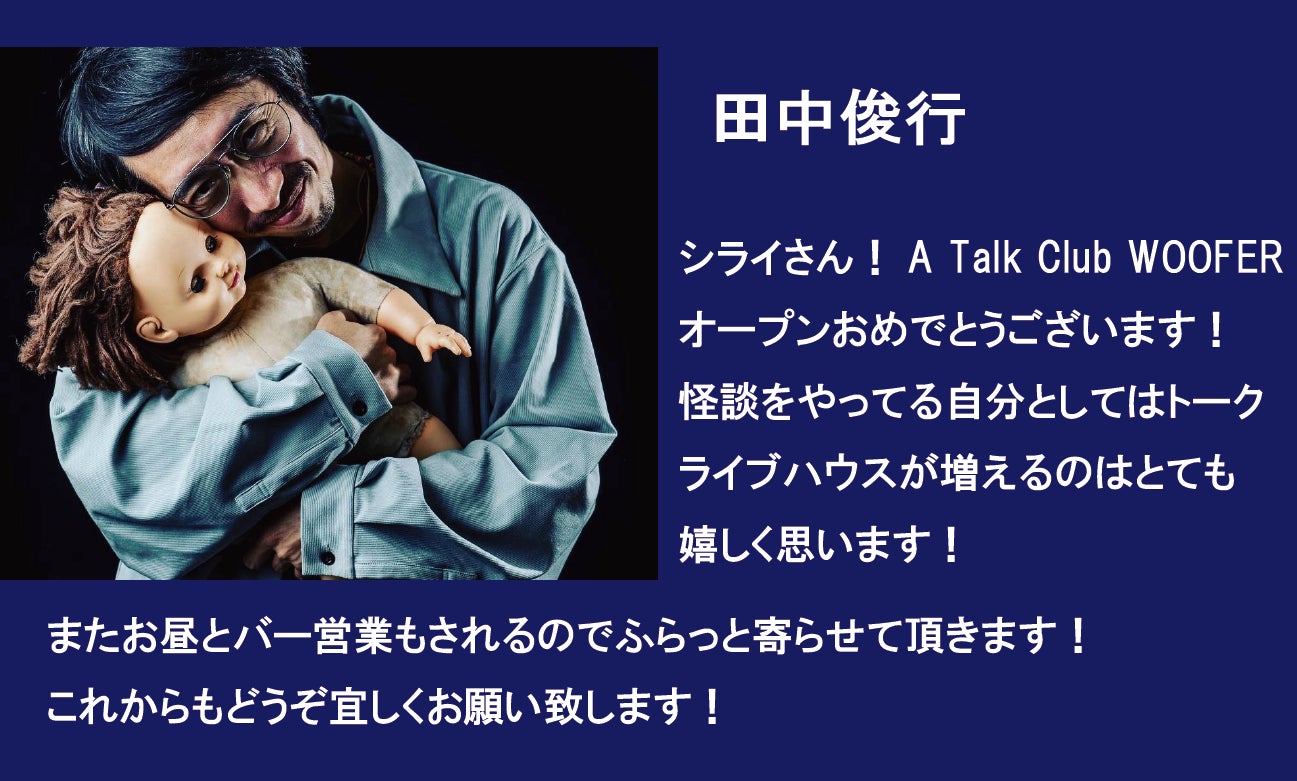 田中俊行

シライさん！ A Talk Club WOOFER オープンおめでとうございます！
怪談をやってる自分としてはトークライブハウスが増えるのはとても嬉しく思います！

またお昼とバー営業もされるのでふらっと寄らせて頂きます！
これからもどうぞ宜しくお願い致します！